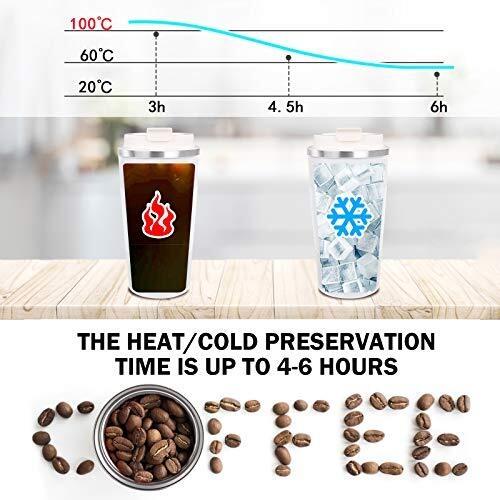 100℃
60℃
20℃
3h
4. 5h
6h

THE HEAT/COLD PRESERVATION TIME IS UP TO 4-6 HOURS

COFFEE